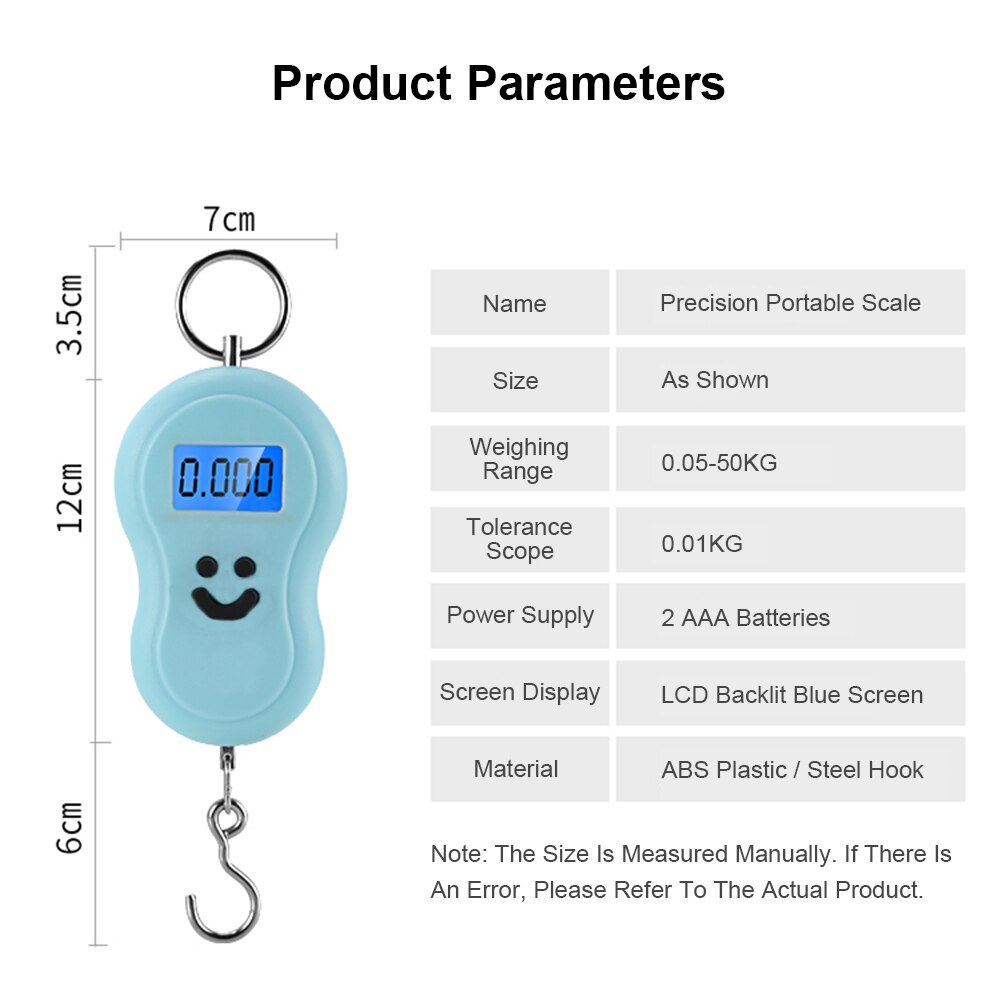 Product Parameters

7cm

3.5cm

12cm

6cm

0.000

| Name | Precision Portable Scale |
|---|---|
| Size | As Shown |
| Weighing Range | 0.05-50KG |
| Tolerance Scope | 0.01KG |
| Power Supply | 2 AAA Batteries |
| Screen Display | LCD Backlit Blue Screen |
| Material | ABS Plastic / Steel Hook |

Note: The Size Is Measured Manually. If There Is An Error, Please Refer To The Actual Product.